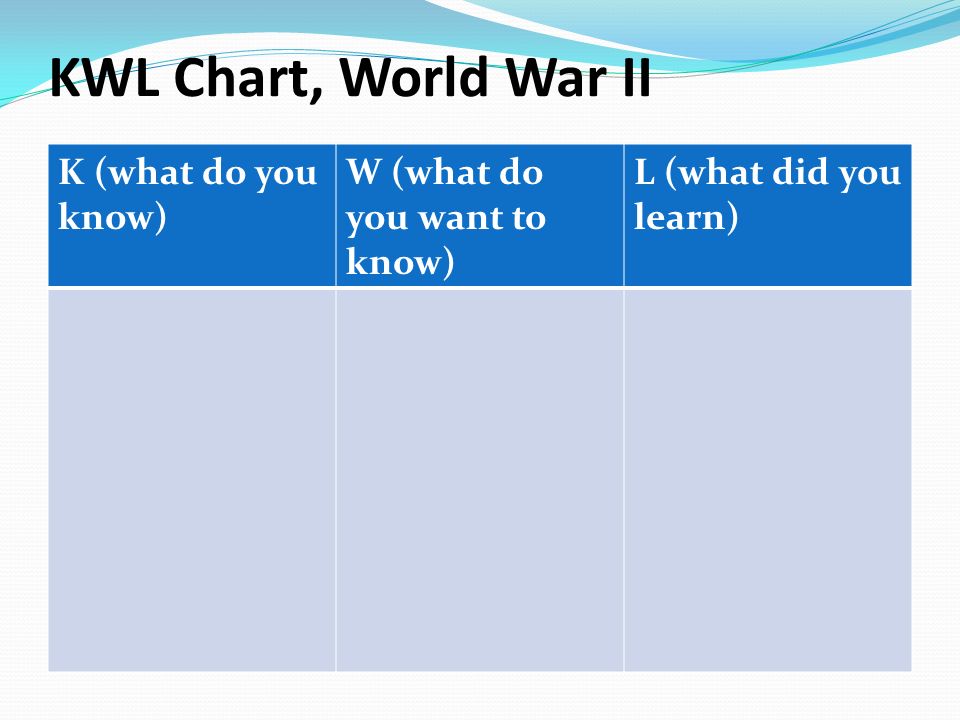 KWL Chart, World War II

| K (what do you know) | W (what do you want to know) | L (what did you learn) |
|---|---|---|
| | | |